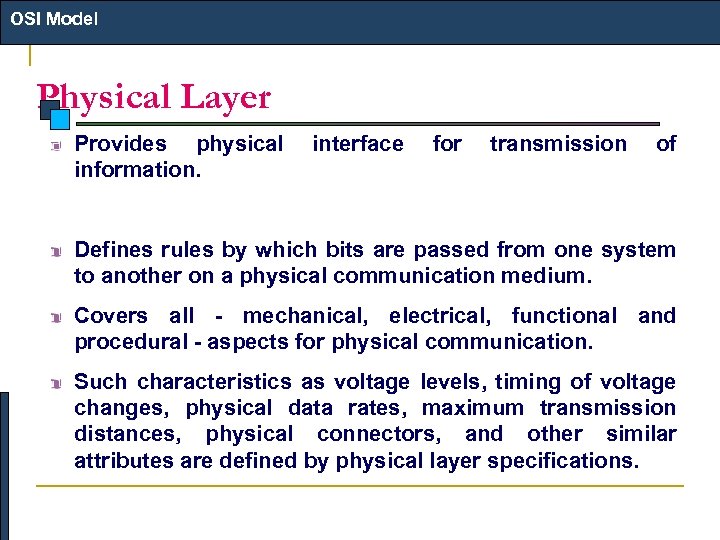 OSI Model

Physical Layer

Provides physical interface for transmission of information.

Defines rules by which bits are passed from one system to another on a physical communication medium.

Covers all - mechanical, electrical, functional and procedural - aspects for physical communication.

Such characteristics as voltage levels, timing of voltage changes, physical data rates, maximum transmission distances, physical connectors, and other similar attributes are defined by physical layer specifications.